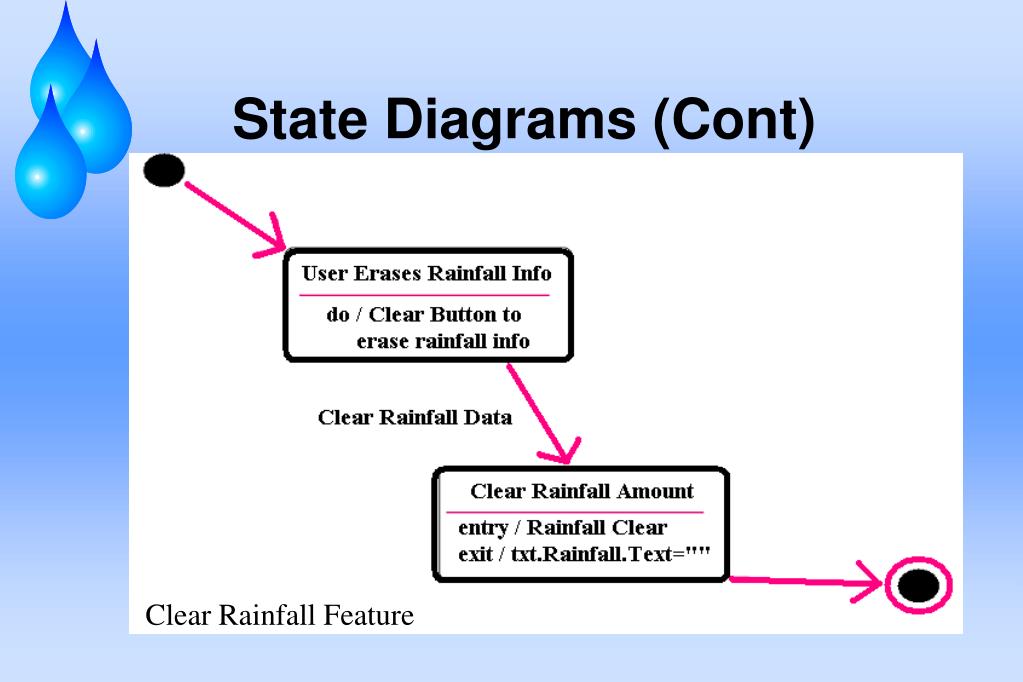 State Diagrams (Cont)

User Erases Rainfall Info

do / Clear Button to erase rainfall info

Clear Rainfall Data

Clear Rainfall Amount

entry / Rainfall Clear
exit / txt.Rainfall.Text=""

Clear Rainfall Feature